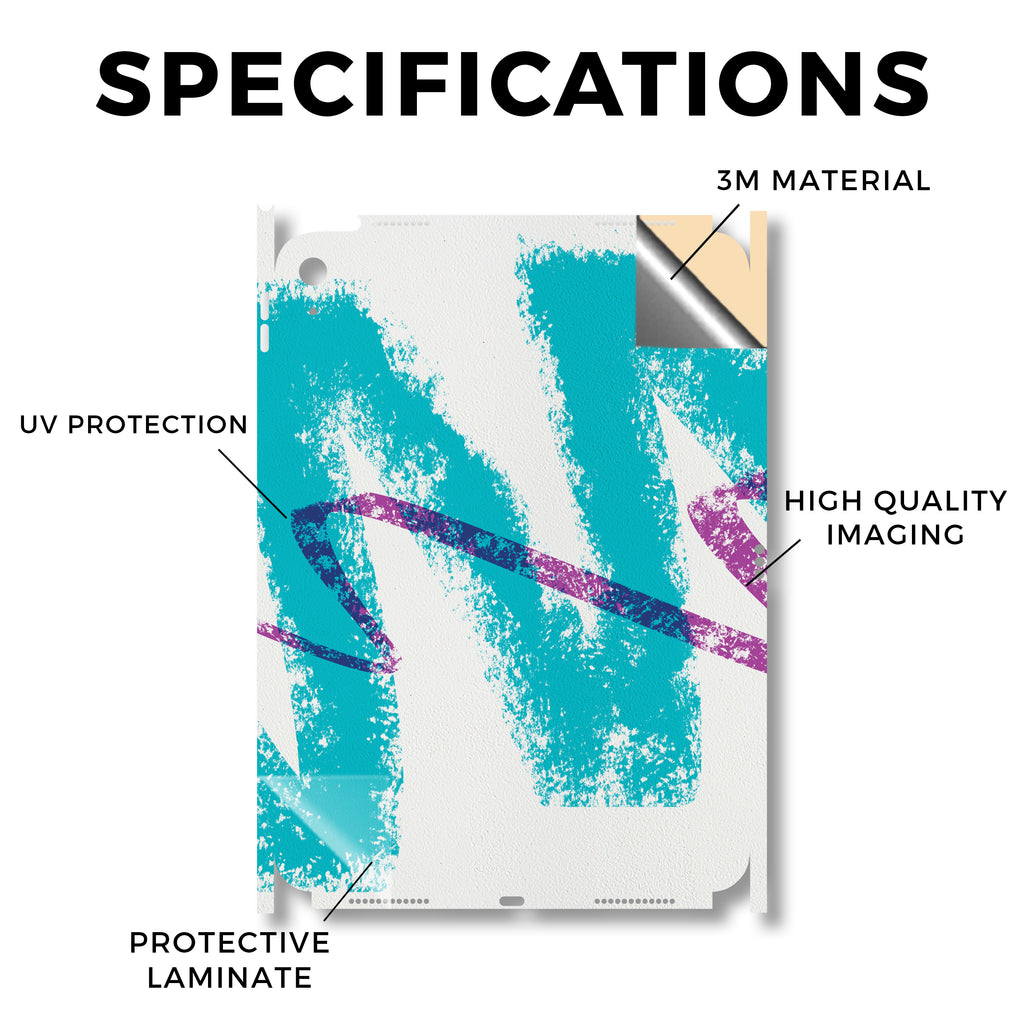 SPECIFICATIONS

3M MATERIAL

UV PROTECTION

HIGH QUALITY IMAGING

PROTECTIVE LAMINATE